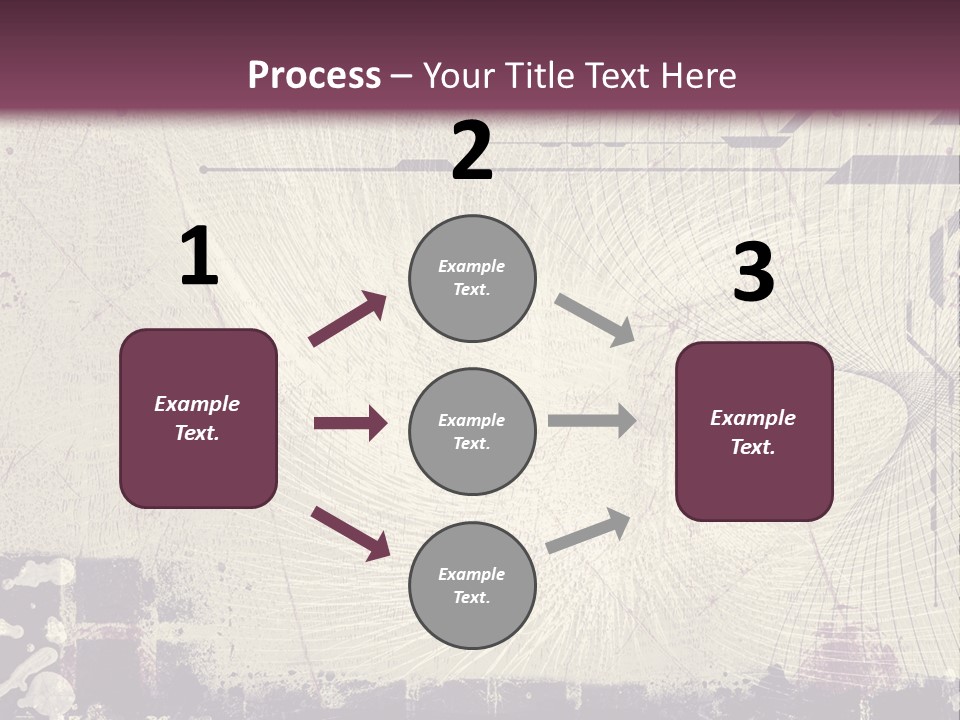 Process – Your Title Text Here

1

Example Text.

2

Example Text.

Example Text.

Example Text.

3

Example Text.